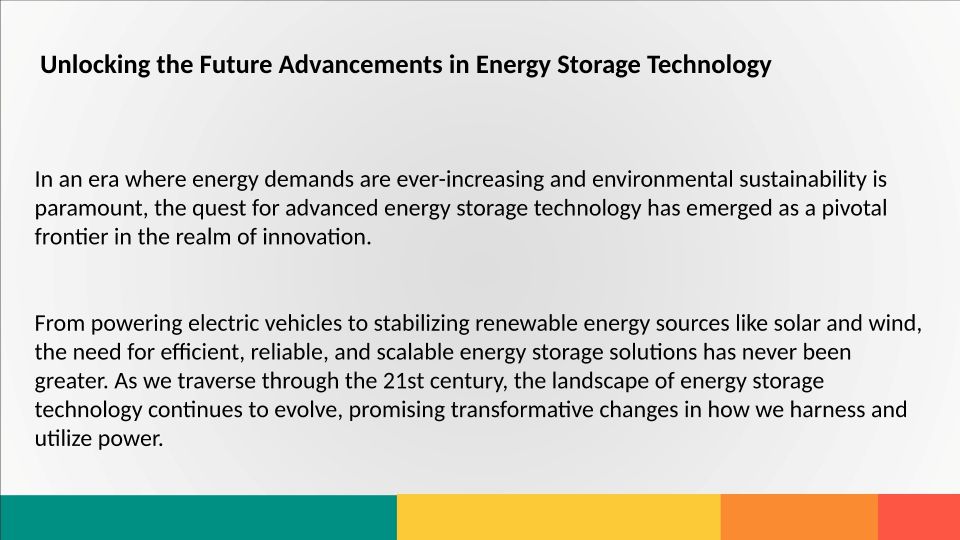 Unlocking the Future Advancements in Energy Storage Technology

In an era where energy demands are ever-increasing and environmental sustainability is paramount, the quest for advanced energy storage technology has emerged as a pivotal frontier in the realm of innovation.

From powering electric vehicles to stabilizing renewable energy sources like solar and wind, the need for efficient, reliable, and scalable energy storage solutions has never been greater. As we traverse through the 21st century, the landscape of energy storage technology continues to evolve, promising transformative changes in how we harness and utilize power.